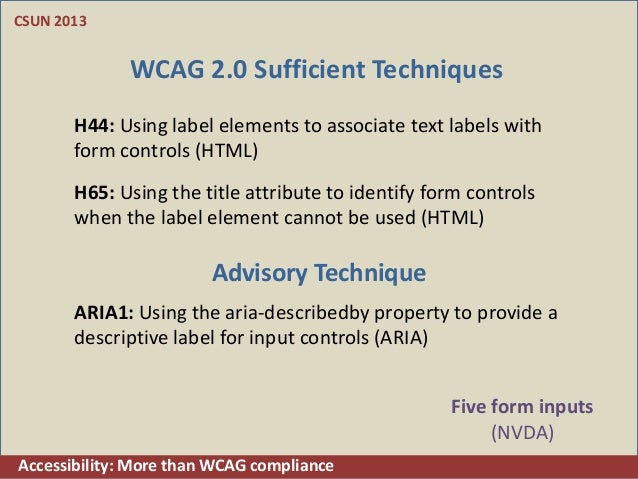 CSUN 2013

WCAG 2.0 Sufficient Techniques

H44: Using label elements to associate text labels with form controls (HTML)

H65: Using the title attribute to identify form controls when the label element cannot be used (HTML)

Advisory Technique

ARIA1: Using the aria-describedby property to provide a descriptive label for input controls (ARIA)

Five form inputs
(NVDA)

Accessibility: More than WCAG compliance